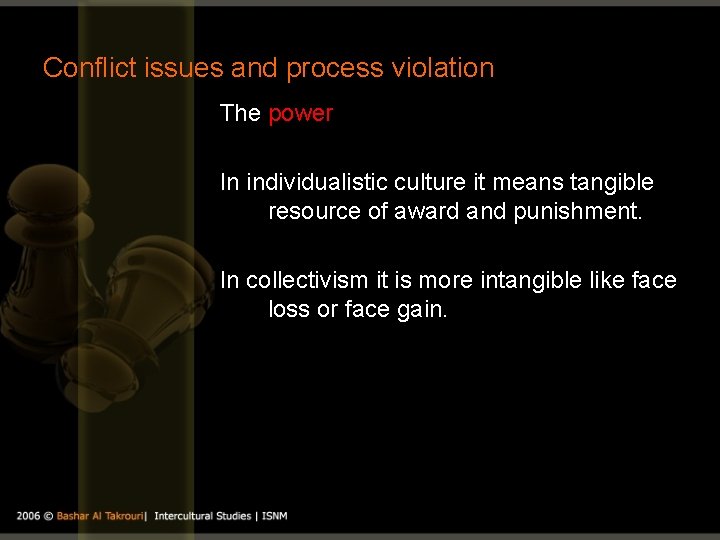 Conflict issues and process violation

The power

In individualistic culture it means tangible resource of award and punishment.

In collectivism it is more intangible like face loss or face gain.

2006 © Bashar Al Takrouri| Intercultural Studies | ISNM